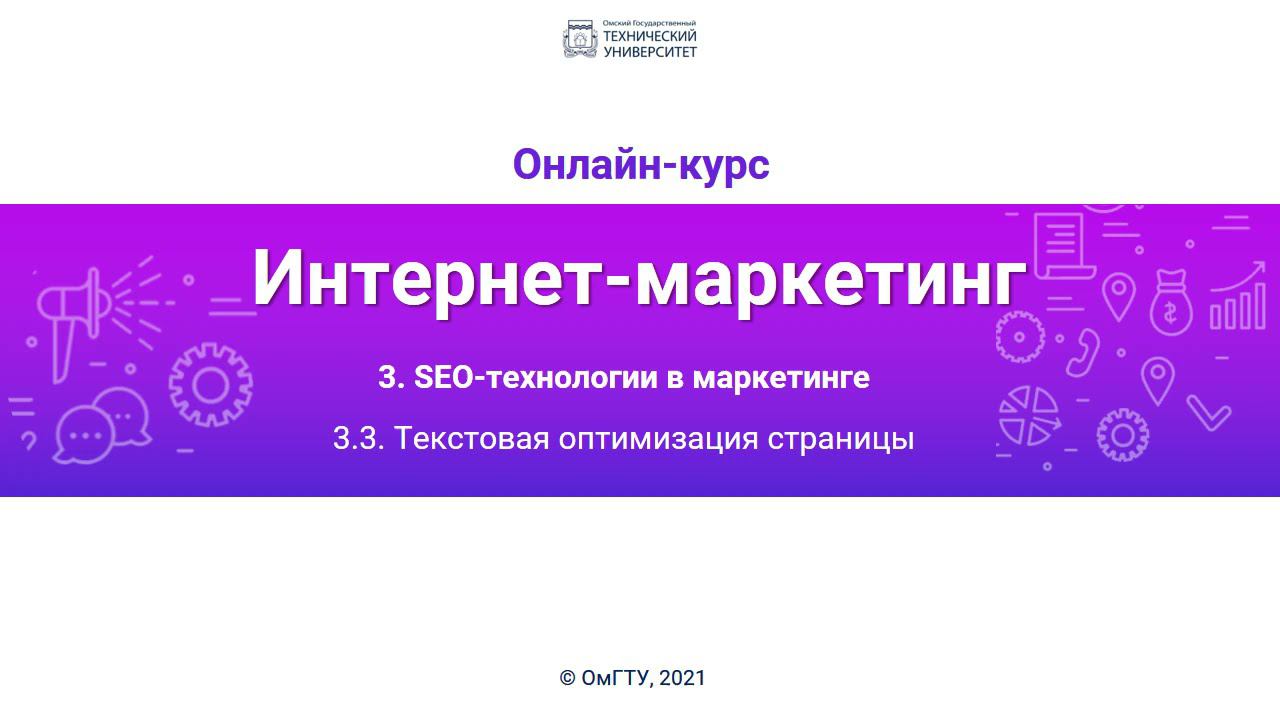 Омский Государственный
ТЕХНИЧЕСКИЙ
УНИВЕРСИТЕТ

Онлайн-курс

Интернет-маркетинг

3. SEO-технологии в маркетинге

3.3. Текстовая оптимизация страницы

© ОмГТУ, 2021